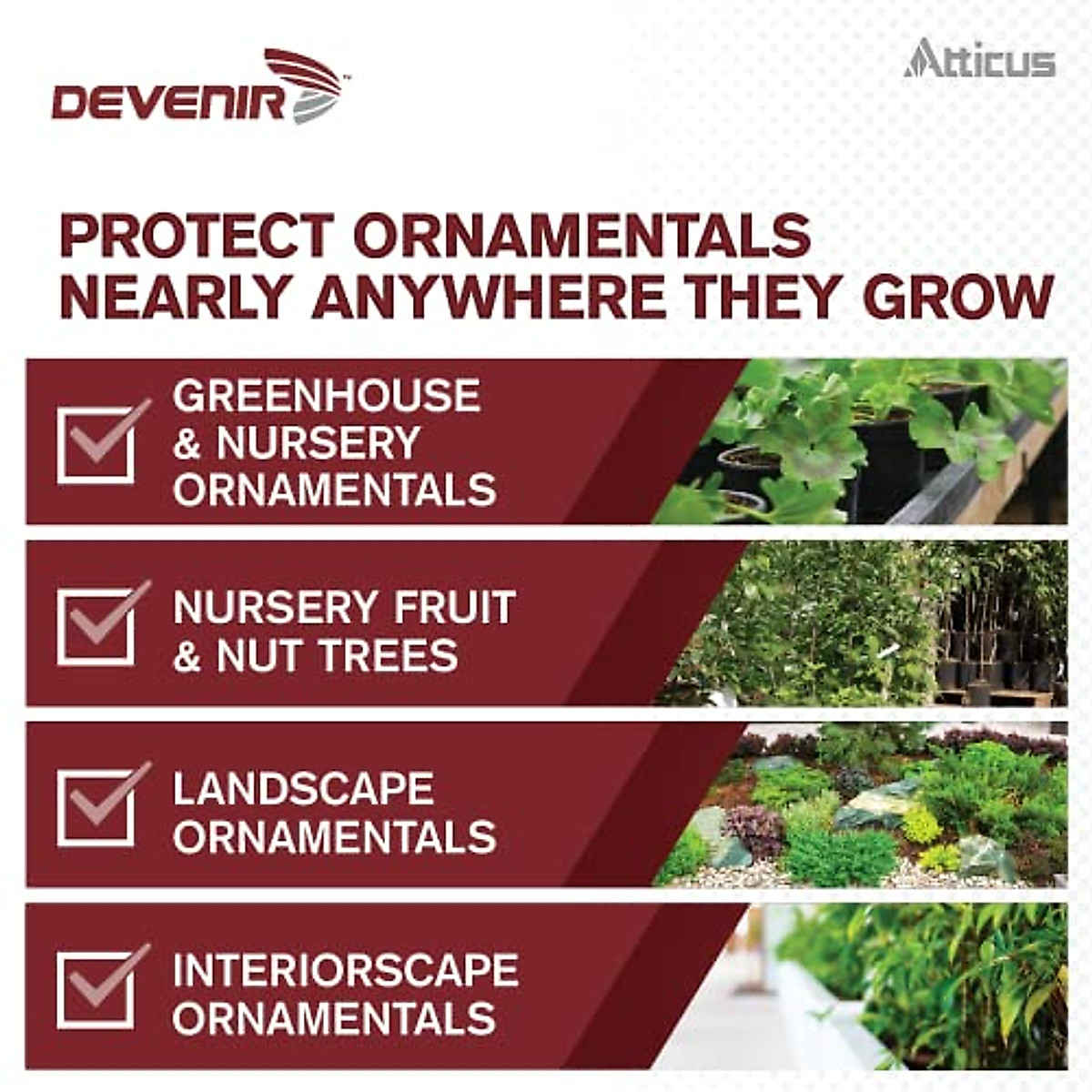 DEVENIR™

Atticus

PROTECT ORNAMENTALS NEARLY ANYWHERE THEY GROW

GREENHOUSE & NURSERY ORNAMENTALS

NURSERY FRUIT & NUT TREES

LANDSCAPE ORNAMENTALS

INTERIORSCAPE ORNAMENTALS